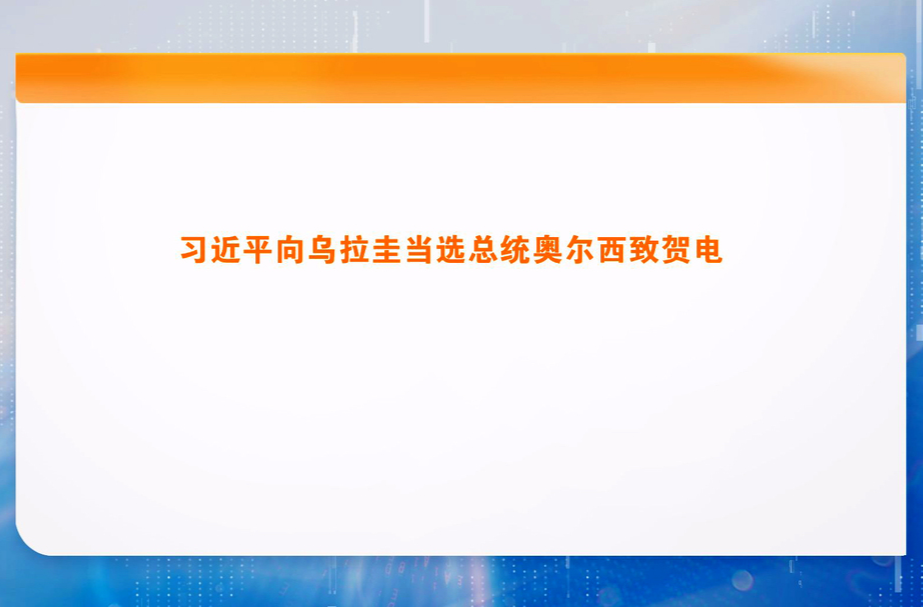 习近平向乌拉圭当选总统奥尔西致贺电